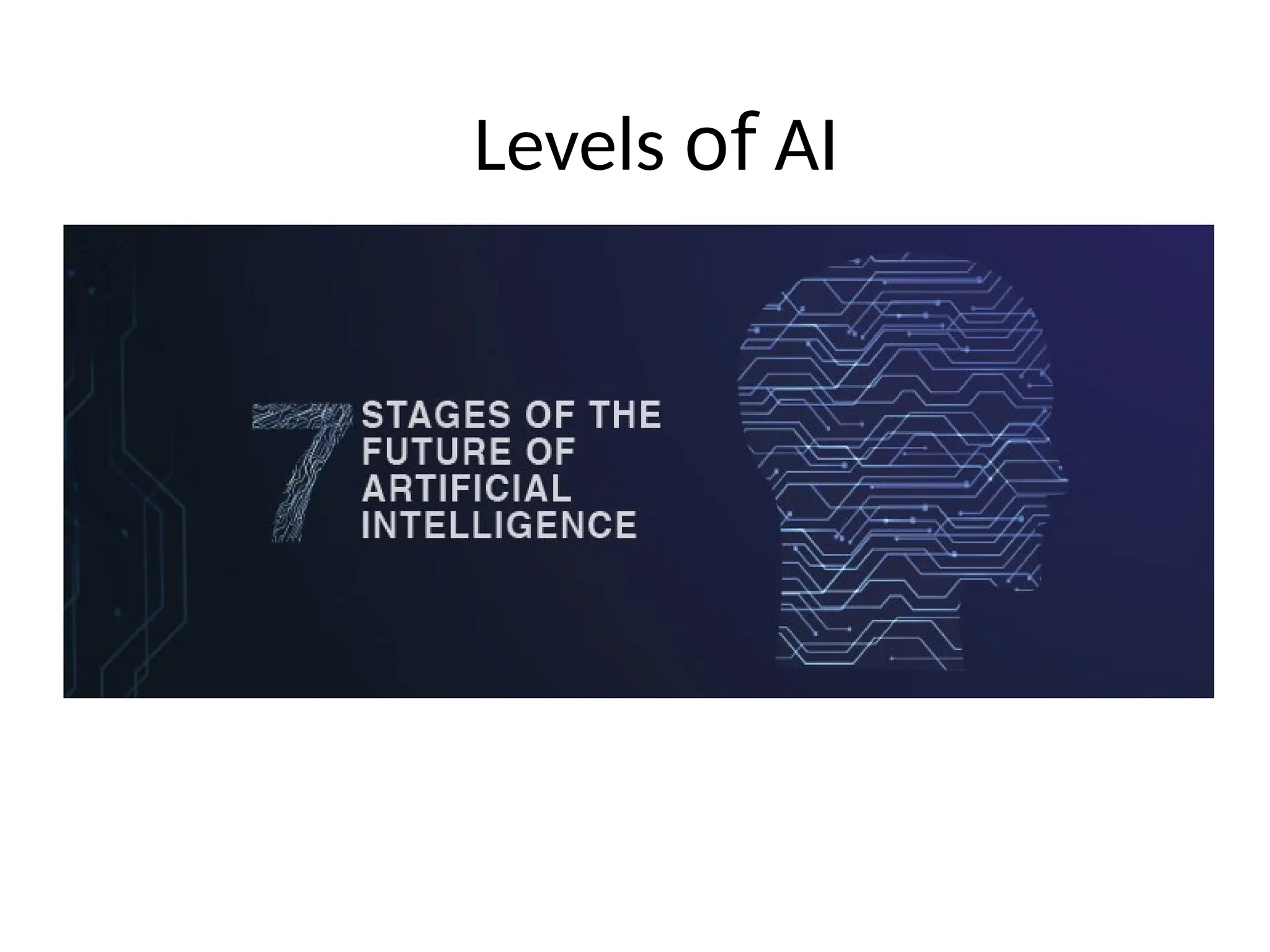 Levels of AI

7 STAGES OF THE FUTURE OF ARTIFICIAL INTELLIGENCE